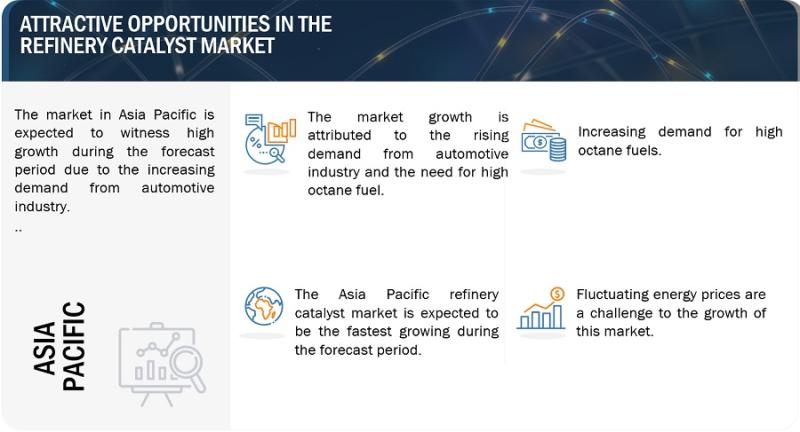 ATTRACTIVE OPPORTUNITIES IN THE REFINERY CATALYST MARKET

The market in Asia Pacific is expected to witness high growth during the forecast period due to the increasing demand from automotive industry.
..

ASIA PACIFIC

The market growth is attributed to the rising demand from automotive industry and the need for high octane fuel.

Increasing demand for high octane fuels.

The Asia Pacific refinery catalyst market is expected to be the fastest growing during the forecast period.

Fluctuating energy prices are a challenge to the growth of this market.